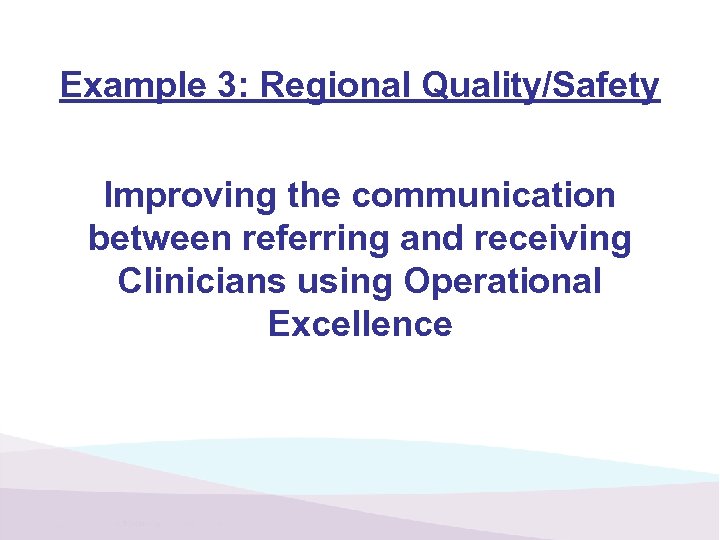 Example 3: Regional Quality/Safety

Improving the communication between referring and receiving Clinicians using Operational Excellence